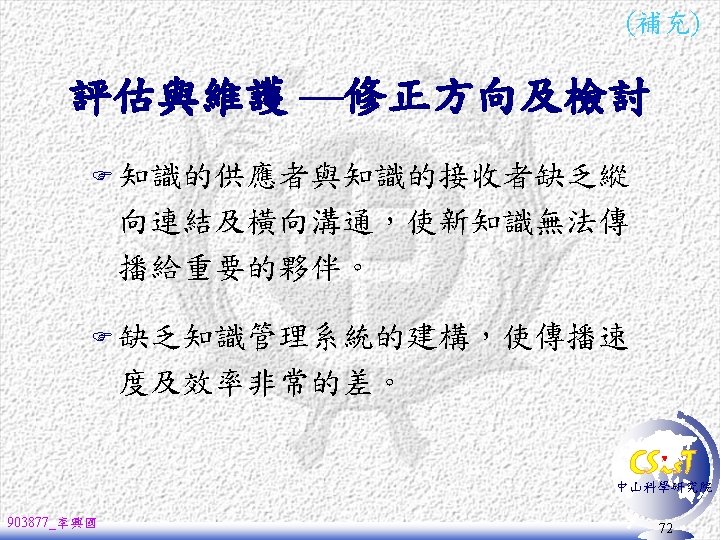 (補充)

評估與維護 —修正方向及檢討

☞ 知識的供應者與知識的接收者缺乏縱向連結及橫向溝通，使新知識無法傳播給重要的夥伴。

☞ 缺乏知識管理系統的建構，使傳播速度及效率非常的差。

CSIST
中山科學研究院

903877_李興國

72